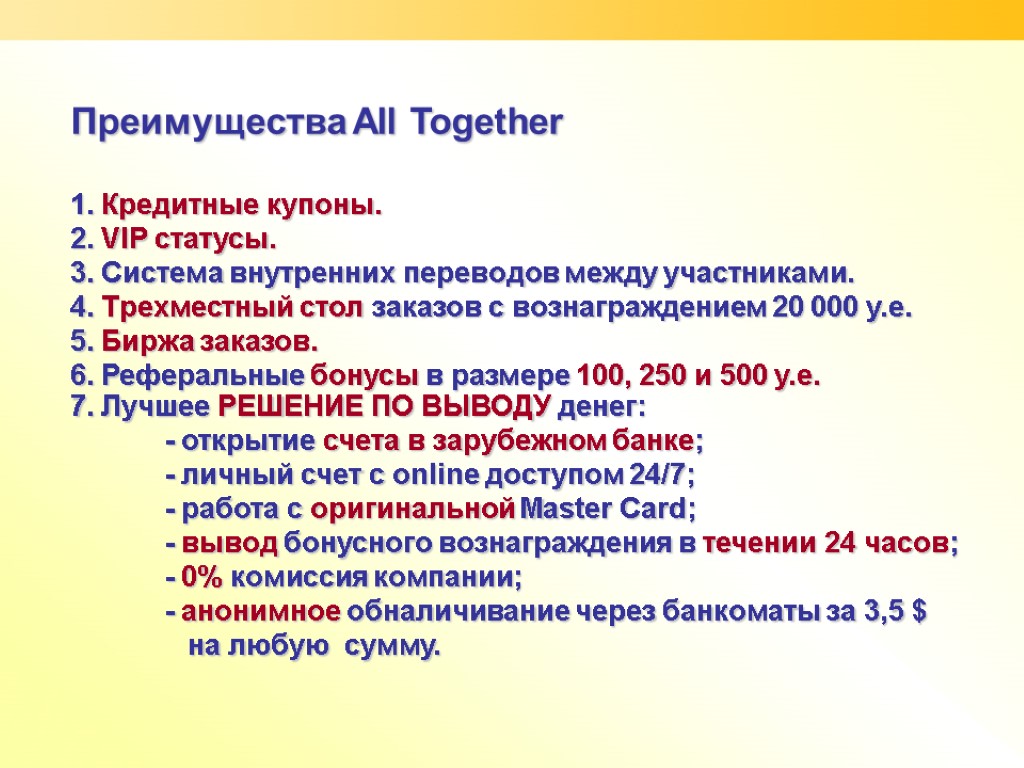 Преимущества All Together

1. Кредитные купоны.
2. VIP статусы.
3. Система внутренних переводов между участниками.
4. Трехместный стол заказов с вознаграждением 20 000 у.е.
5. Биржа заказов.
6. Реферальные бонусы в размере 100, 250 и 500 у.е.
7. Лучшее РЕШЕНИЕ ПО ВЫВОДУ денег:
- открытие счета в зарубежном банке;
- личный счет с online доступом 24/7;
- работа с оригинальной Master Card;
- вывод бонусного вознаграждения в течении 24 часов;
- 0% комиссия компании;
- анонимное обналичивание через банкоматы за 3,5 $ на любую сумму.